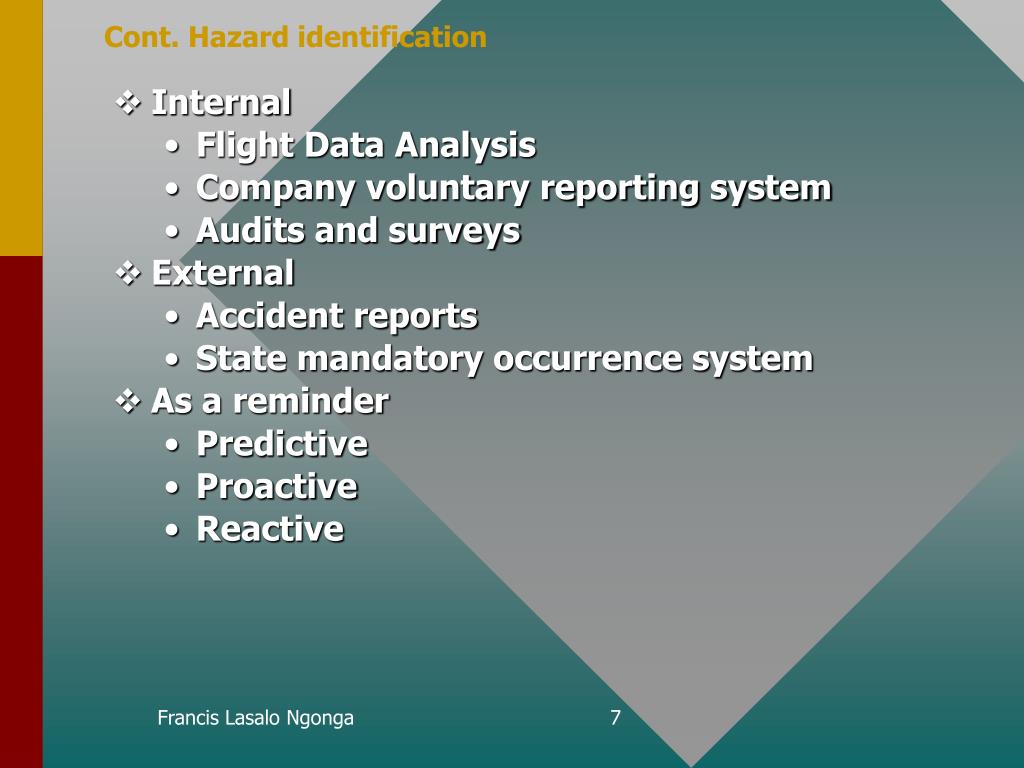 Cont. Hazard identification

❖ Internal
• Flight Data Analysis
• Company voluntary reporting system
• Audits and surveys
❖ External
• Accident reports
• State mandatory occurrence system
❖ As a reminder
• Predictive
• Proactive
• Reactive

Francis Lasalo Ngonga

7